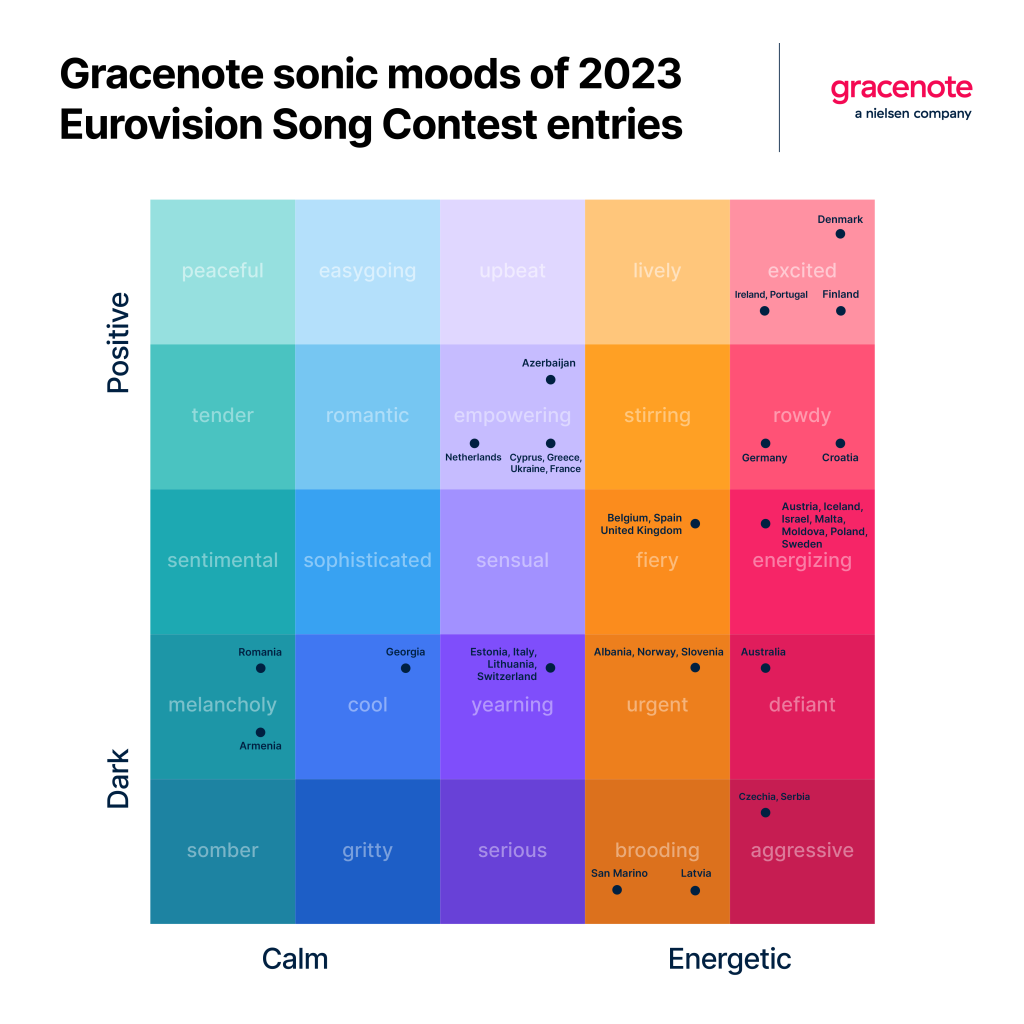 Gracenote sonic moods of 2023 Eurovision Song Contest entries

gracenote
a nielsen company

Positive

Dark

peaceful

easygoing

upbeat

lively

Denmark

excited

Ireland, Portugal

Finland

tender

romantic

Azerbaijan

empowering

Netherlands

Cyprus, Greece, Ukraine, France

stirring

rowdy

Germany

Croatia

sentimental

sophisticated

sensual

Belgium, Spain United Kingdom

fiery

Austria, Iceland, Israel, Malta, Moldova, Poland, Sweden

energizing

Romania

melancholy

Armenia

Georgia

cool

Estonia, Italy, Lithuania, Switzerland

yearning

Albania, Norway, Slovenia

urgent

Australia

defiant

somber

gritty

serious

brooding

San Marino

Latvia

Czechia, Serbia

aggressive

Calm

Energetic